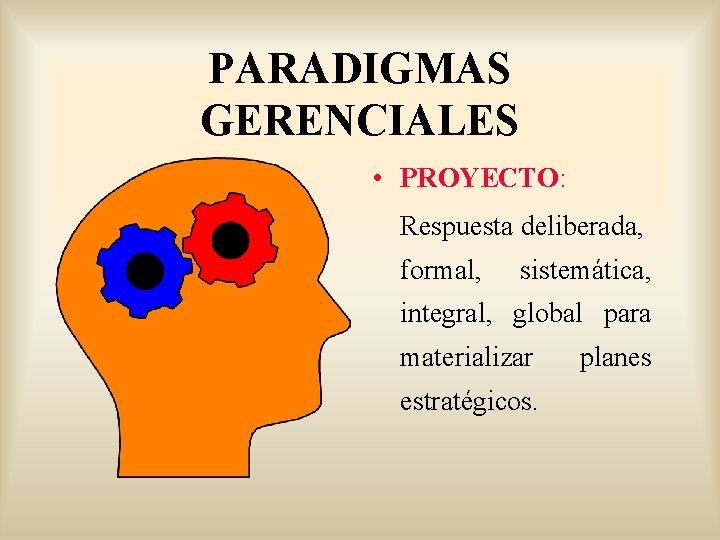 PARADIGMAS GERENCIALES

• PROYECTO:

Respuesta deliberada, formal, sistemática, integral, global para materializar planes estratégicos.